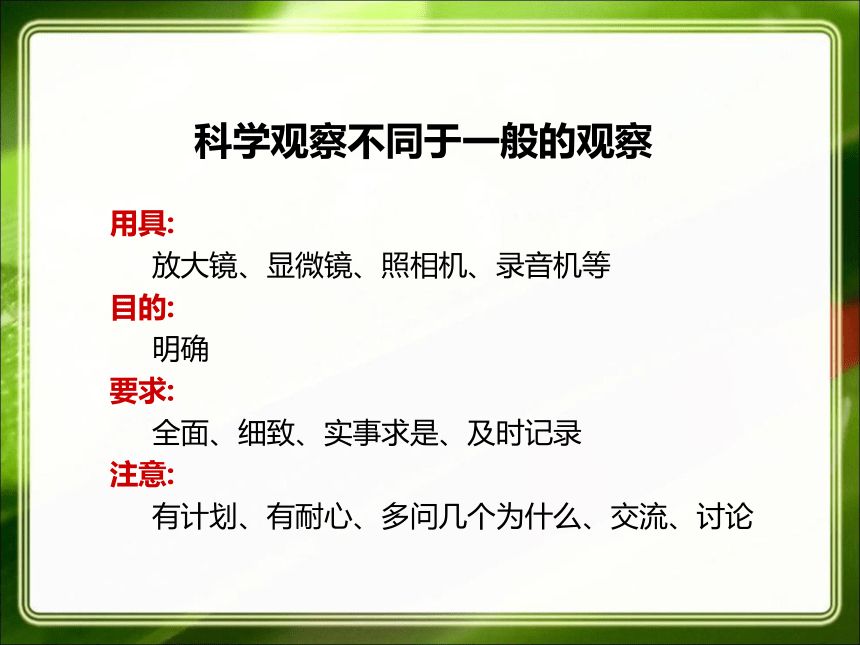 科学观察不同于一般的观察

用具:

放大镜、显微镜、照相机、录音机等

目的:

明确

要求:

全面、细致、实事求是、及时记录

注意:

有计划、有耐心、多问几个为什么、交流、讨论